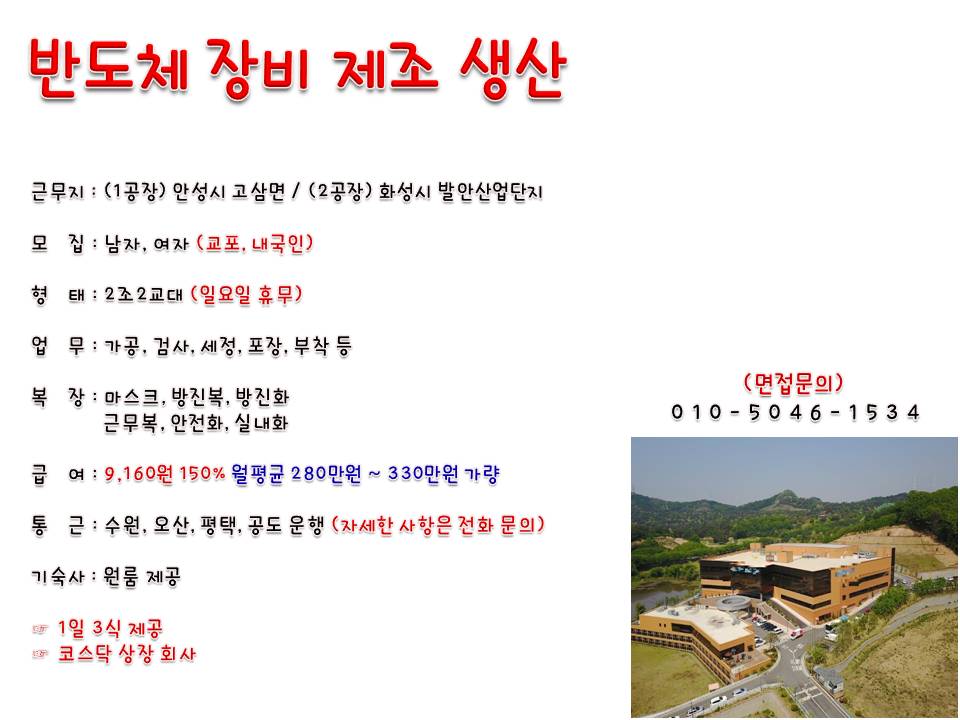 반도체 장비 제조 생산

근무지 : (1공장) 안성시 고삼면 / (2공장) 화성시 발안산업단지

모 집 : 남자, 여자 (교포, 내국인)

형 태 : 2조2교대 (일요일 휴무)

업 무 : 가공, 검사, 세정, 포장, 부착 등

복 장 : 마스크, 방진복, 방진화
근무복, 안전화, 실내화

급 여 : 9,160원 150% 월평균 280만원 ~ 330만원 가량

통 근 : 수원, 오산, 평택, 공도 운행 (자세한 사항은 전화 문의)

기숙사 : 원룸 제공

☞ 1일 3식 제공
☞ 코스닥 상장 회사

(면접문의)
010-5046-1534